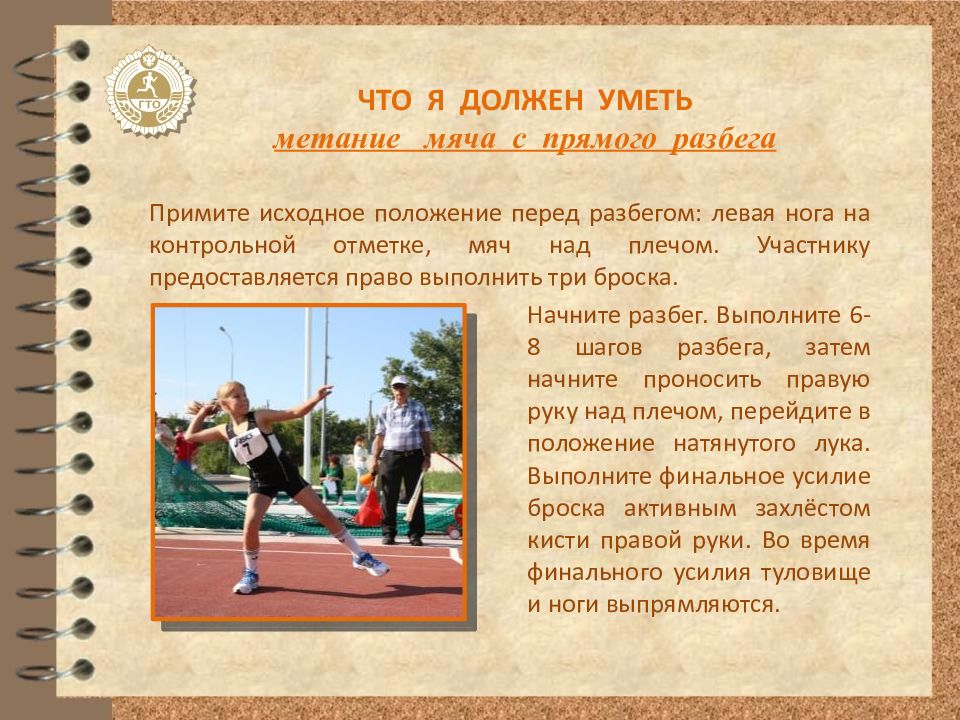 ГТО

ЧТО Я ДОЛЖЕН УМЕТЬ
метание мяча с прямого разбега

Примите исходное положение перед разбегом: левая нога на контрольной отметке, мяч над плечом. Участнику предоставляется право выполнить три броска.

7

Начните разбег. Выполните 6-8 шагов разбега, затем начните проносить правую руку над плечом, перейдите в положение натянутого лука. Выполните финальное усилие броска активным захлёстом кисти правой руки. Во время финального усилия туловище и ноги выпрямляются.